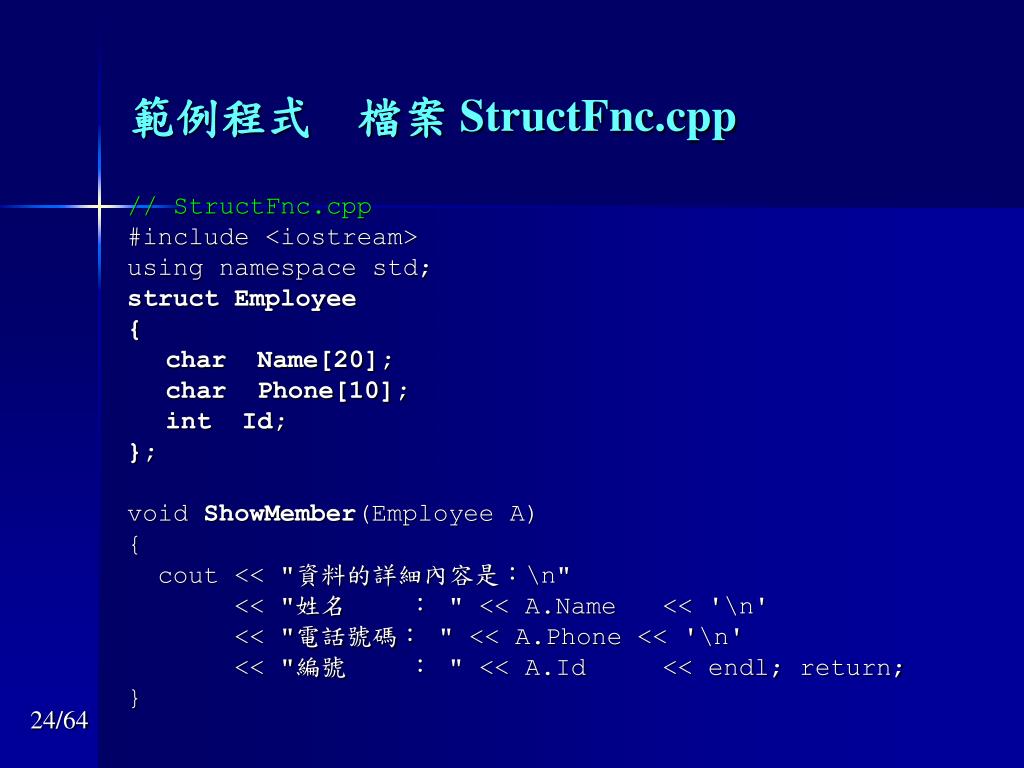 範例程式　檔案 StructFnc.cpp

// StructFnc.cpp
#include <iostream>
using namespace std;
struct Employee
{
  char  Name[20];
  char  Phone[10];
  int  Id;
};

void ShowMember(Employee A)
{
  cout << "資料的詳細內容是：\n"
       << "姓名    ： " << A.Name   << '\n'
       << "電話號碼： " << A.Phone << '\n'
       << "編號    ： " << A.Id     << endl; return;
}

24/64